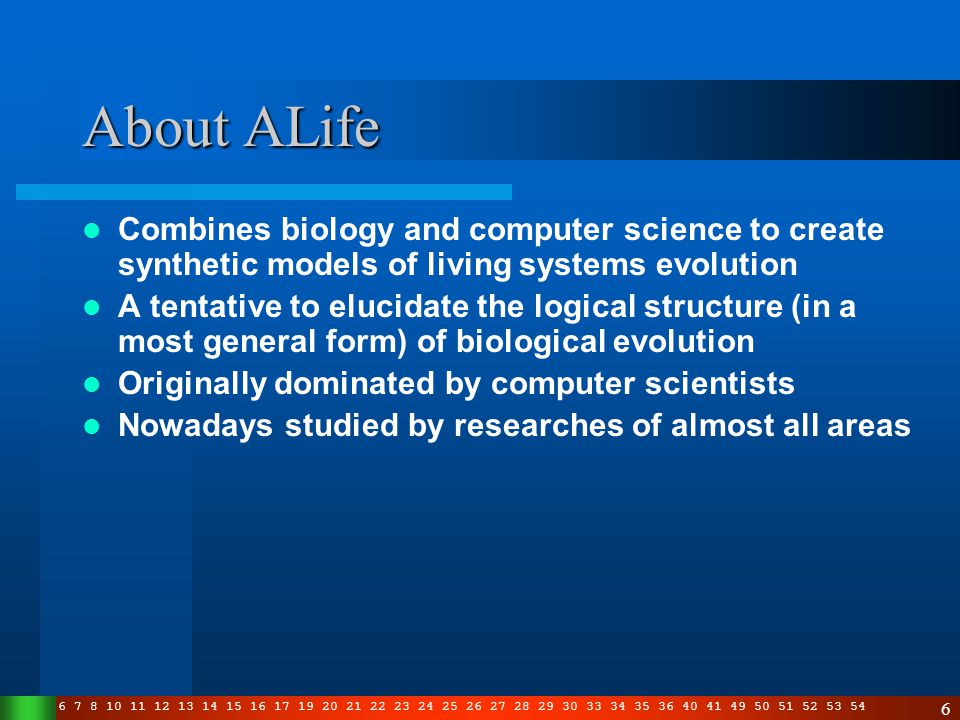 About ALife

- Combines biology and computer science to create synthetic models of living systems evolution
- A tentative to elucidate the logical structure (in a most general form) of biological evolution
- Originally dominated by computer scientists
- Nowadays studied by researches of almost all areas

6 7 8 10 11 12 13 14 15 16 17 19 20 21 22 23 24 25 26 27 28 29 30 33 34 35 36 40 41 49 50 51 52 53 54

6